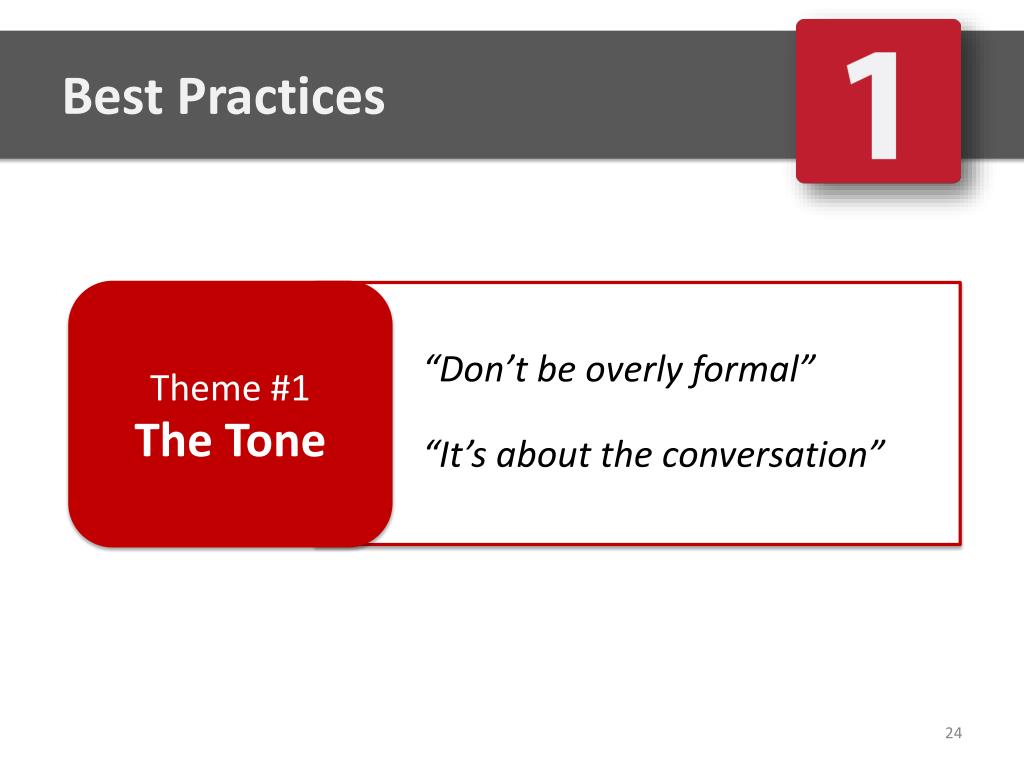 Best Practices

1

Theme #1
The Tone

“Don’t be overly formal”

“It’s about the conversation”

24